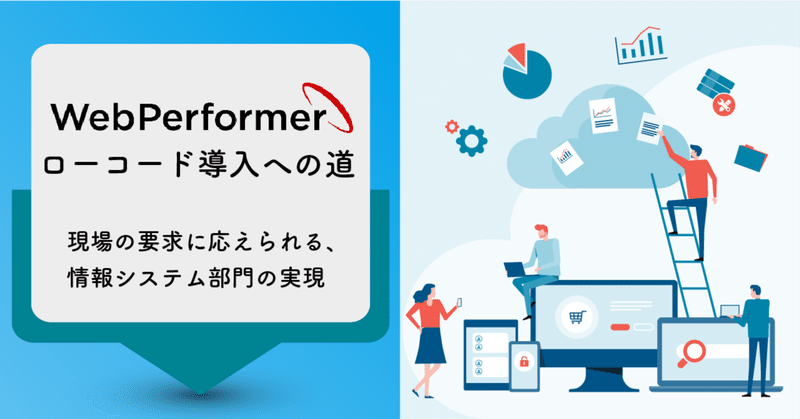 WebPerformer
ローコード導入への道

現場の要求に応えられる、
情報システム部門の実現